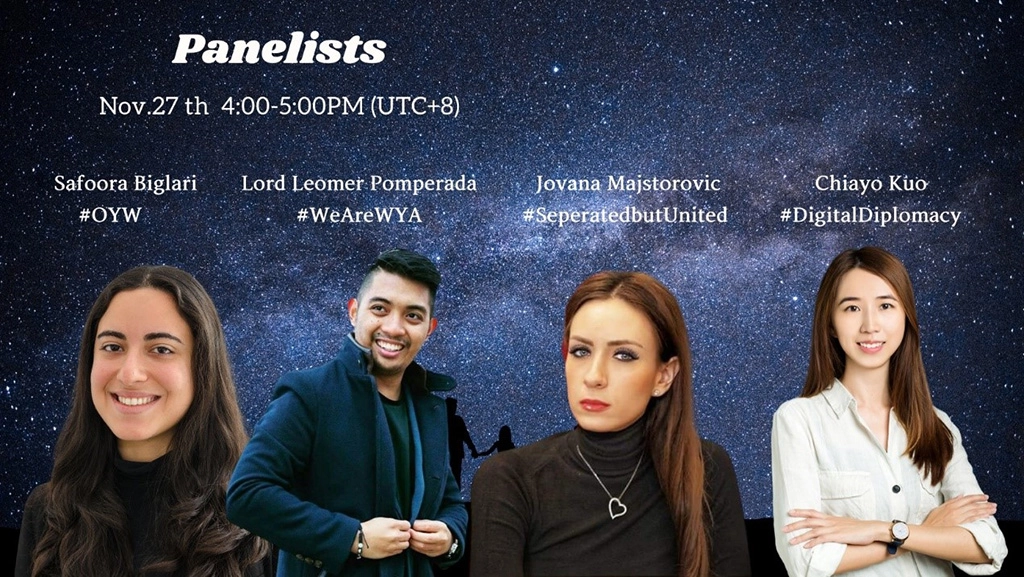 Panelists

Nov.27 th 4:00-5:00PM (UTC+8)

Safoora Biglari
#OYW

Lord Leomer Pomperada
#WeAreWYA

Jovana Majstorovic
#SeperatedbutUnited

Chiayo Kuo
#DigitalDiplomacy